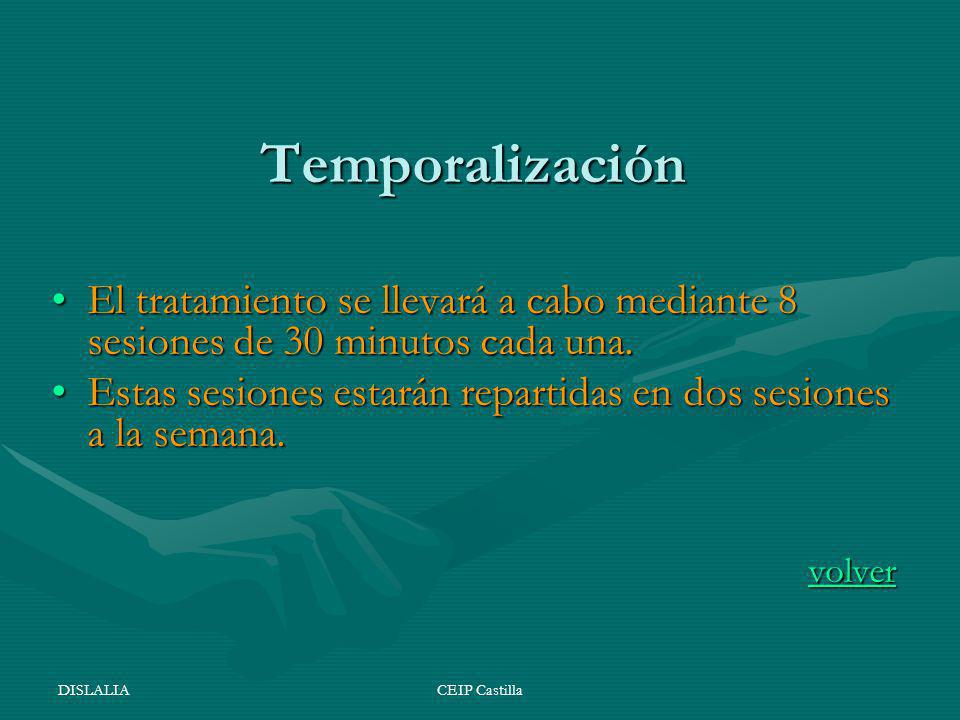 Temporalización

• El tratamiento se llevará a cabo mediante 8 sesiones de 30 minutos cada una.
• Estas sesiones estarán repartidas en dos sesiones a la semana.

volver

DISLALIA

CEIP Castilla